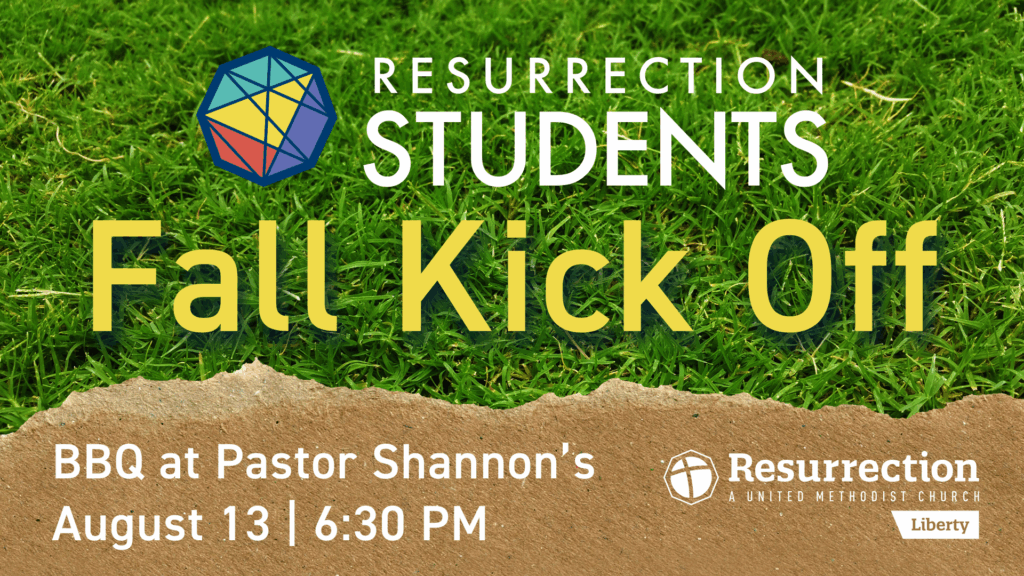 RESURRECTION STUDENTS

Fall Kick Off

BBQ at Pastor Shannon's
August 13 | 6:30 PM

Resurrection
A UNITED METHODIST CHURCH
Liberty